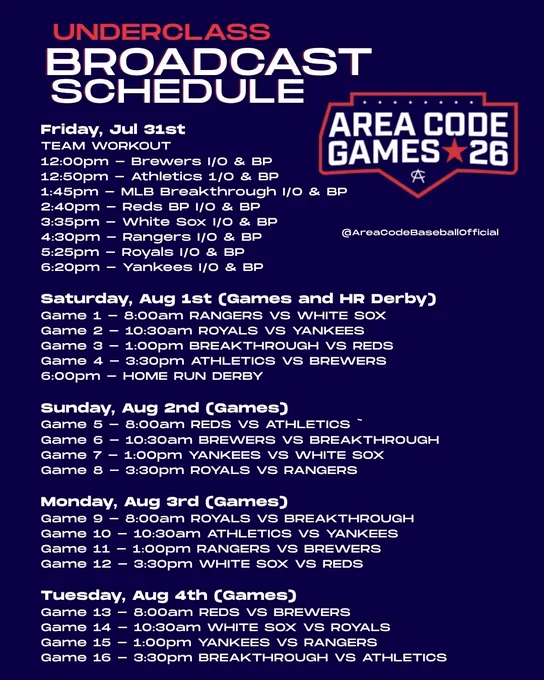 UNDERCLASS
BROADCAST SCHEDULE

AREA CODE GAMES ★ 26

@AreaCodeBaseballOfficial

Friday, Jul 31st
TEAM WORKOUT
12:00pm – Brewers I/O & BP
12:50pm – Athletics 1/O & BP
1:45pm – MLB Breakthrough I/O & BP
2:40pm – Reds BP I/O & BP
3:35pm – White Sox I/O & BP
4:30pm – Rangers I/O & BP
5:25pm – Royals I/O & BP
6:20pm – Yankees I/O & BP

Saturday, Aug 1st (Games and HR Derby)
Game 1 – 8:00am RANGERS VS WHITE SOX
Game 2 – 10:30am ROYALS VS YANKEES
Game 3 – 1:00pm BREAKTHROUGH VS REDS
Game 4 – 3:30pm ATHLETICS VS BREWERS
6:00pm – HOME RUN DERBY

Sunday, Aug 2nd (Games)
Game 5 – 8:00am REDS VS ATHLETICS `
Game 6 – 10:30am BREWERS VS BREAKTHROUGH
Game 7 – 1:00pm YANKEES VS WHITE SOX
Game 8 – 3:30pm ROYALS VS RANGERS

Monday, Aug 3rd (Games)
Game 9 – 8:00am ROYALS VS BREAKTHROUGH
Game 10 – 10:30am ATHLETICS VS YANKEES
Game 11 – 1:00pm RANGERS VS BREWERS
Game 12 – 3:30pm WHITE SOX VS REDS

Tuesday, Aug 4th (Games)
Game 13 – 8:00am REDS VS BREWERS
Game 14 – 10:30am WHITE SOX VS ROYALS
Game 15 – 1:00pm YANKEES VS RANGERS
Game 16 – 3:30pm BREAKTHROUGH VS ATHLETICS